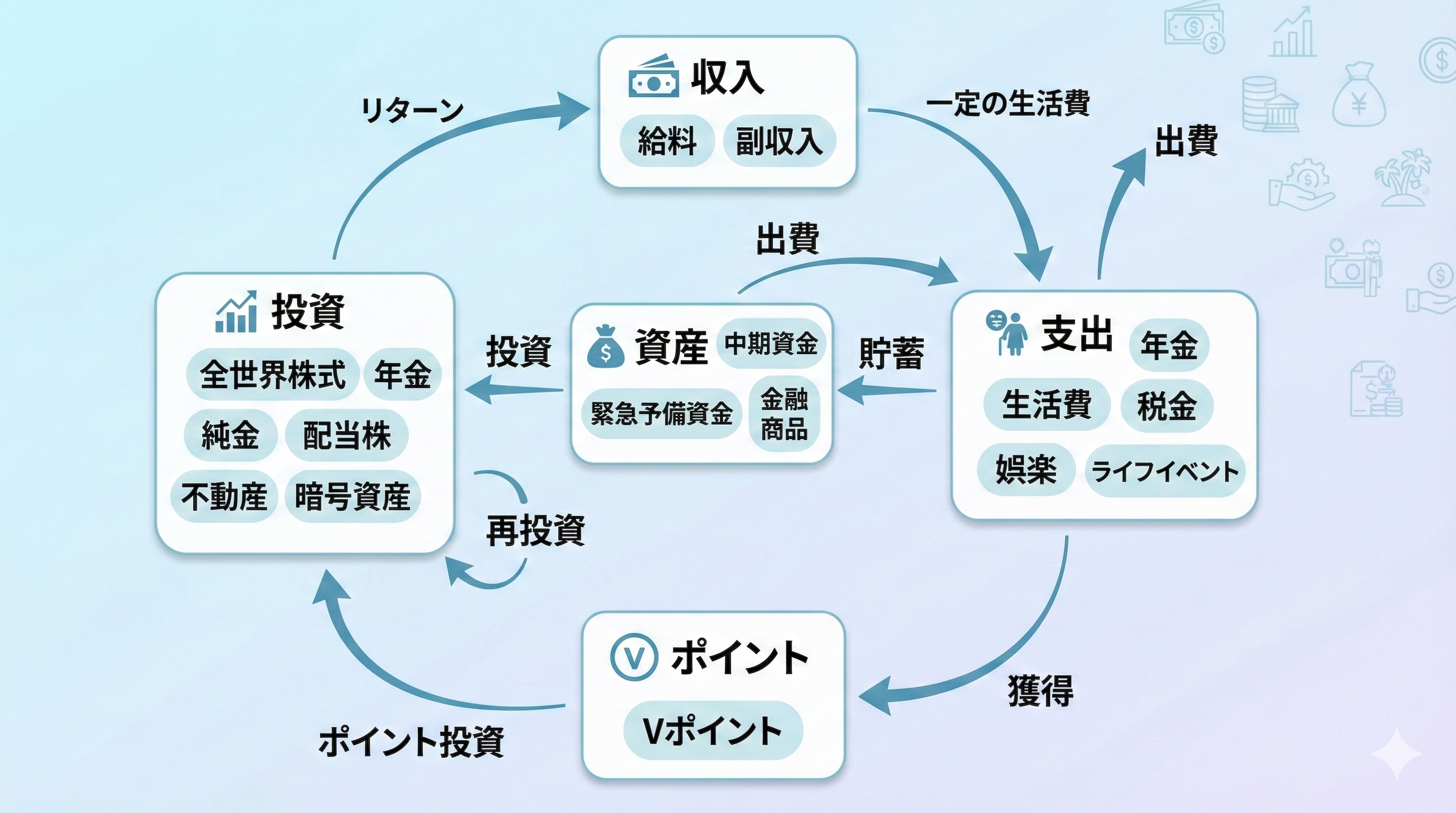 収入
給料
副収入

リターン

一定の生活費

出費

出費

投資
全世界株式
年金
純金
配当株
不動産
暗号資産

投資

資産
中期資金
緊急予備資金
金融商品

貯蓄

支出
年金
生活費
税金
娯楽
ライフイベント

再投資

ポイント
Vポイント

獲得

ポイント投資